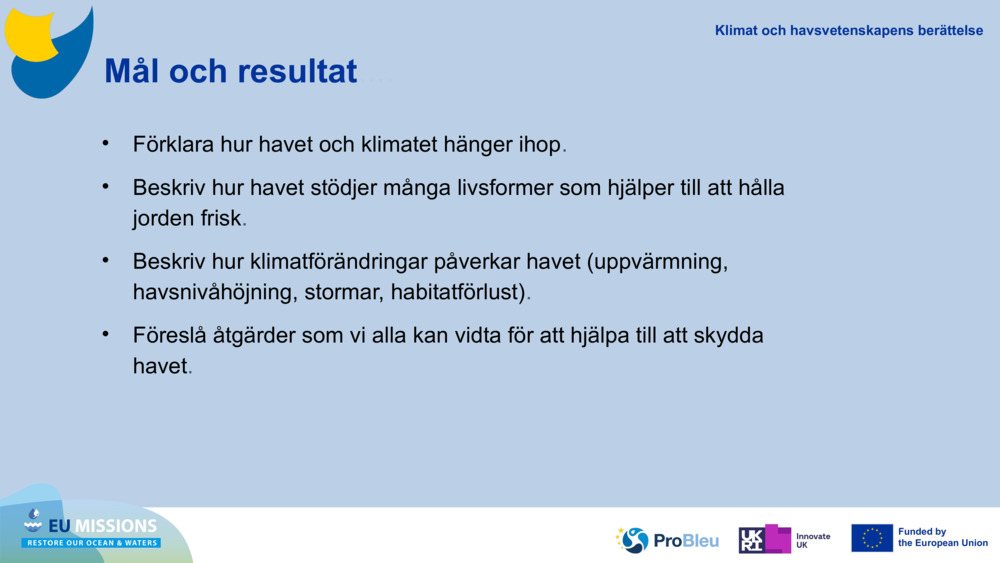 Klimat och havsvetenskapens berättelse

Mål och resultat

• Förklara hur havet och klimatet hänger ihop.

• Beskriv hur havet stödjer många livsformer som hjälper till att hålla jorden frisk.

• Beskriv hur klimatförändringar påverkar havet (uppvärmning, havsnivåhöjning, stormar, habitatförlust).

• Föreslå åtgärder som vi alla kan vidta för att hjälpa till att skydda havet.

EU MISSIONS
RESTORE OUR OCEAN & WATERS

ProBleu

UKRI Innovate UK

Funded by the European Union